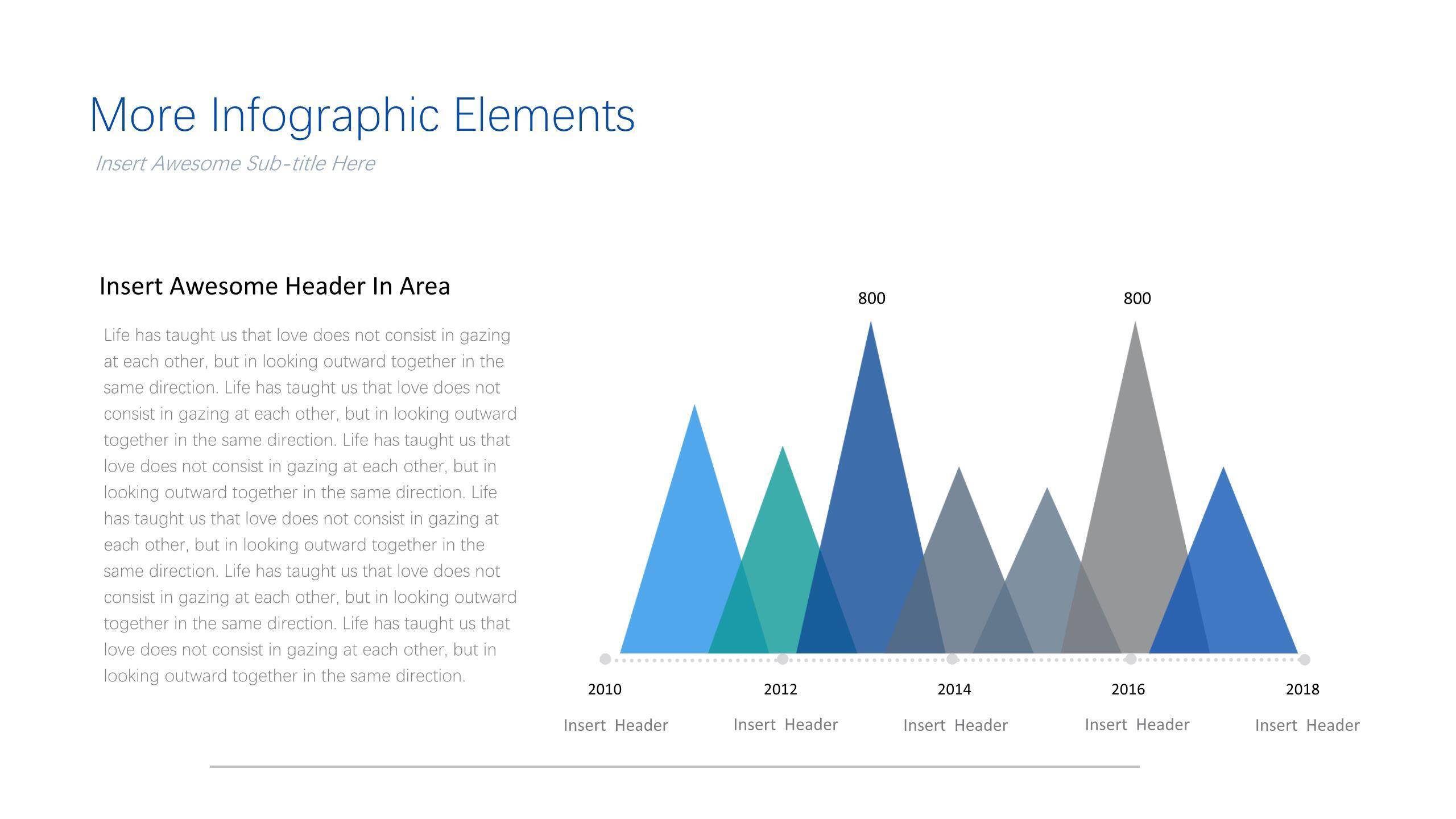 More Infographic Elements

Insert Awesome Sub-title Here

Insert Awesome Header In Area

Life has taught us that love does not consist in gazing at each other, but in looking outward together in the same direction. Life has taught us that love does not consist in gazing at each other, but in looking outward together in the same direction. Life has taught us that love does not consist in gazing at each other, but in looking outward together in the same direction. Life has taught us that love does not consist in gazing at each other, but in looking outward together in the same direction. Life has taught us that love does not consist in gazing at each other, but in looking outward together in the same direction. Life has taught us that love does not consist in gazing at each other, but in looking outward together in the same direction.

800

800

2010

2012

2014

2016

2018

Insert Header

Insert Header

Insert Header

Insert Header

Insert Header